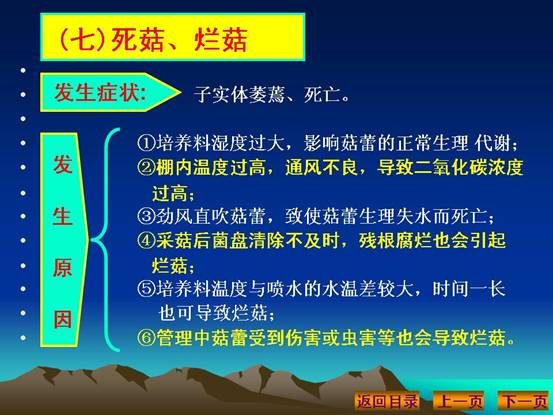 (七)死菇、烂菇

发生症状: 子实体萎蔫、死亡。

发生原因

①培养料湿度过大，影响菇蕾的正常生理 代谢；
②棚内温度过高，通风不良，导致二氧化碳浓度过高；
③劲风直吹菇蕾，致使菇蕾生理失水而死亡；
④采菇后菌盘清除不及时，残根腐烂也会引起烂菇；
⑤培养料温度与喷水的水温差较大，时间一长也可导致烂菇；
⑥管理中菇蕾受到伤害或虫害等也会导致烂菇。

返回目录 上一页 下一页